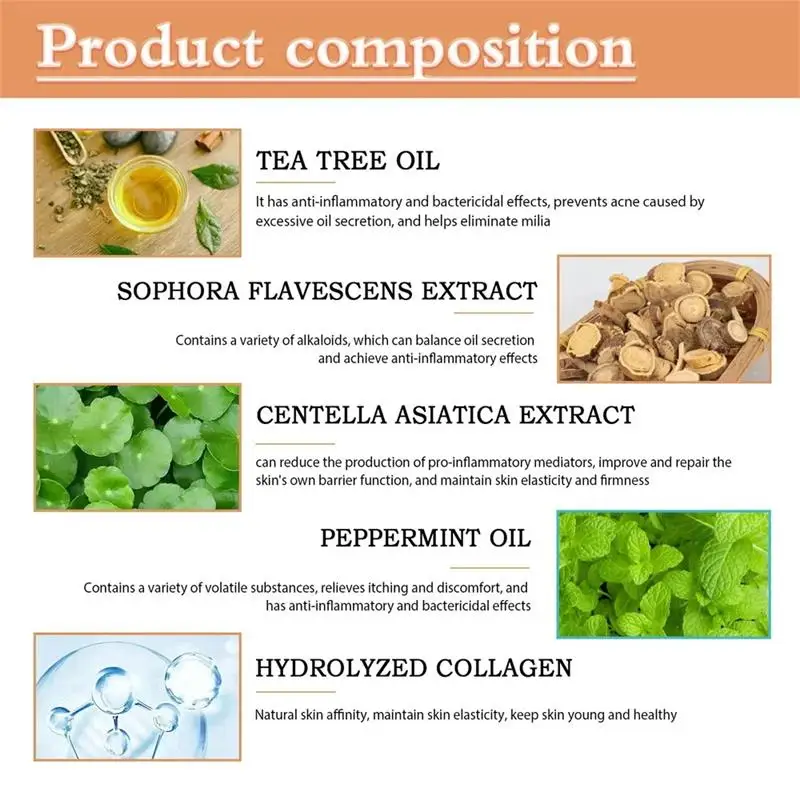 Product composition

TEA TREE OIL

It has anti-inflammatory and bactericidal effects, prevents acne caused by excessive oil secretion, and helps eliminate milia

SOPHORA FLAVESCENS EXTRACT

Contains a variety of alkaloids, which can balance oil secretion and achieve anti-inflammatory effects

CENTELLA ASIATICA EXTRACT

can reduce the production of pro-inflammatory mediators, improve and repair the skin's own barrier function, and maintain skin elasticity and firmness

PEPPERMINT OIL

Contains a variety of volatile substances, relieves itching and discomfort, and has anti-inflammatory and bactericidal effects

HYDROLYZED COLLAGEN

Natural skin affinity, maintain skin elasticity, keep skin young and healthy